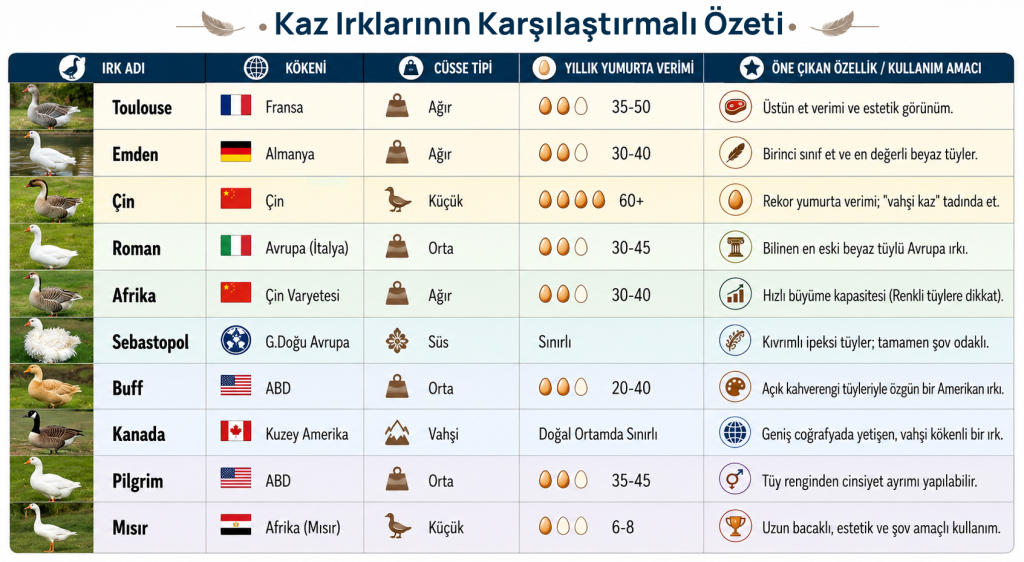 Kaz Irklarının Karşılaştırmalı Özeti

| IRK ADI | KÖKENİ | CÜSSE TİPİ | YILLIK YUMURTA VERİMİ | ÖNE ÇIKAN ÖZELLİK / KULLANIM AMACI |
|---|---|---|---|---|
| Toulouse | Fransa | Ağır | 35-50 | Üstün et verimi ve estetik görünüm. |
| Emden | Almanya | Ağır | 30-40 | Birinci sınıf et ve en değerli beyaz tüyler. |
| Çin | Çin | Küçük | 60+ | Rekor yumurta verimi; "vahşi kaz" tadında et. |
| Roman | Avrupa (İtalya) | Orta | 30-45 | Bilinen en eski beyaz tüylü Avrupa ırkı. |
| Afrika | Çin Varyetesi | Ağır | 30-40 | Hızlı büyüme kapasitesi (Renkli tüylere dikkat). |
| Sebastopol | G.Doğu Avrupa | Süs | Sınırlı | Kıvrımlı ipeksi tüyler; tamamen şov odaklı. |
| Buff | ABD | Orta | 20-40 | Açık kahverengi tüyleriyle özgün bir Amerikan ırkı. |
| Kanada | Kuzey Amerika | Vahşi | Doğal Ortamda Sınırlı | Geniş coğrafyada yetişen, vahşi kökenli bir ırk. |
| Pilgrim | ABD | Orta | 35-45 | Tüy renginden cinsiyet ayrımı yapılabilir. |
| Mısır | Afrika (Mısır) | Küçük | 6-8 | Uzun bacaklı, estetik ve şov amaçlı kullanım. |